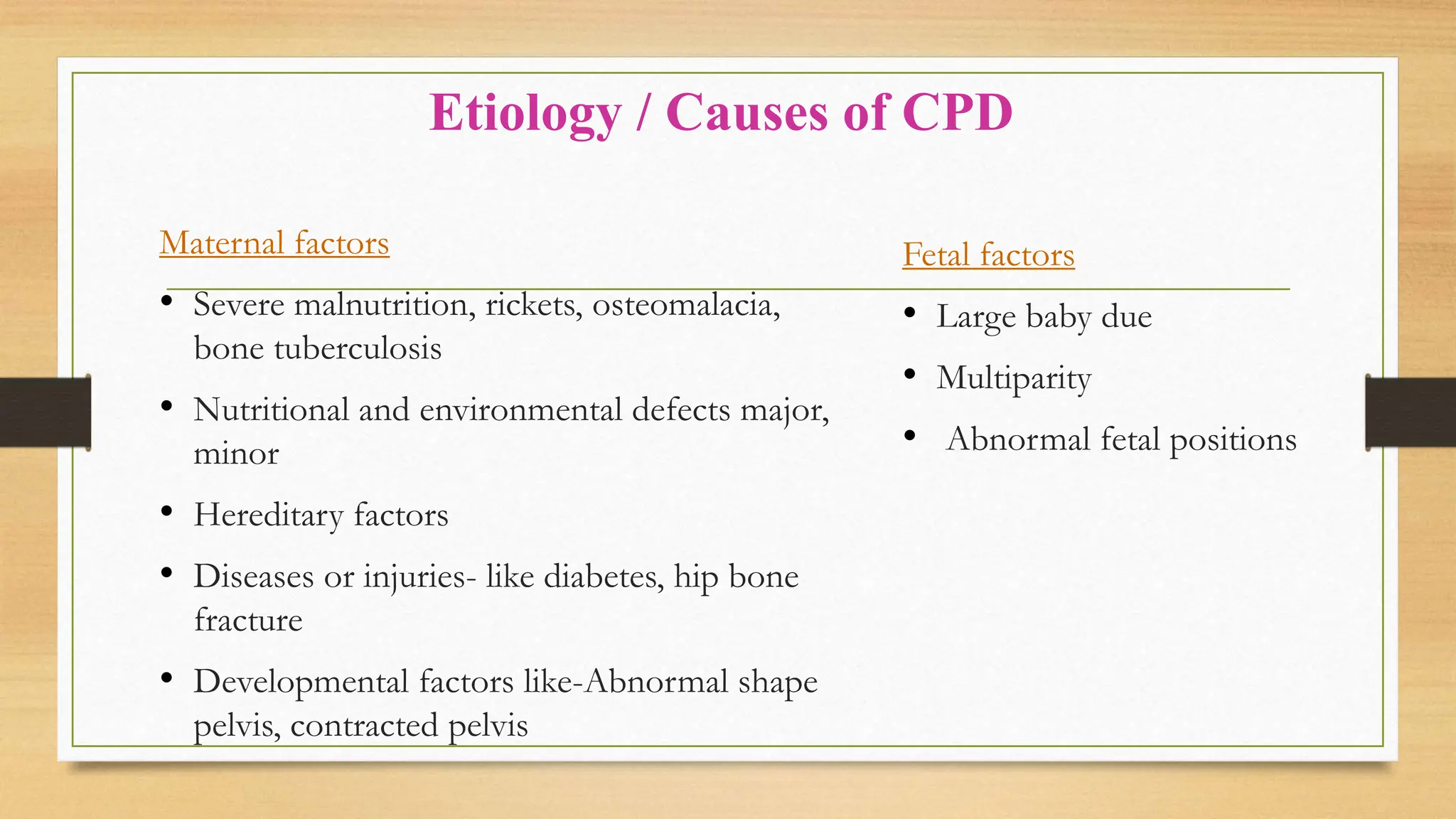 Etiology / Causes of CPD

Maternal factors

• Severe malnutrition, rickets, osteomalacia, bone tuberculosis

• Nutritional and environmental defects major, minor

• Hereditary factors

• Diseases or injuries- like diabetes, hip bone fracture

• Developmental factors like-Abnormal shape pelvis, contracted pelvis

Fetal factors

• Large baby due

• Multiparity

• Abnormal fetal positions